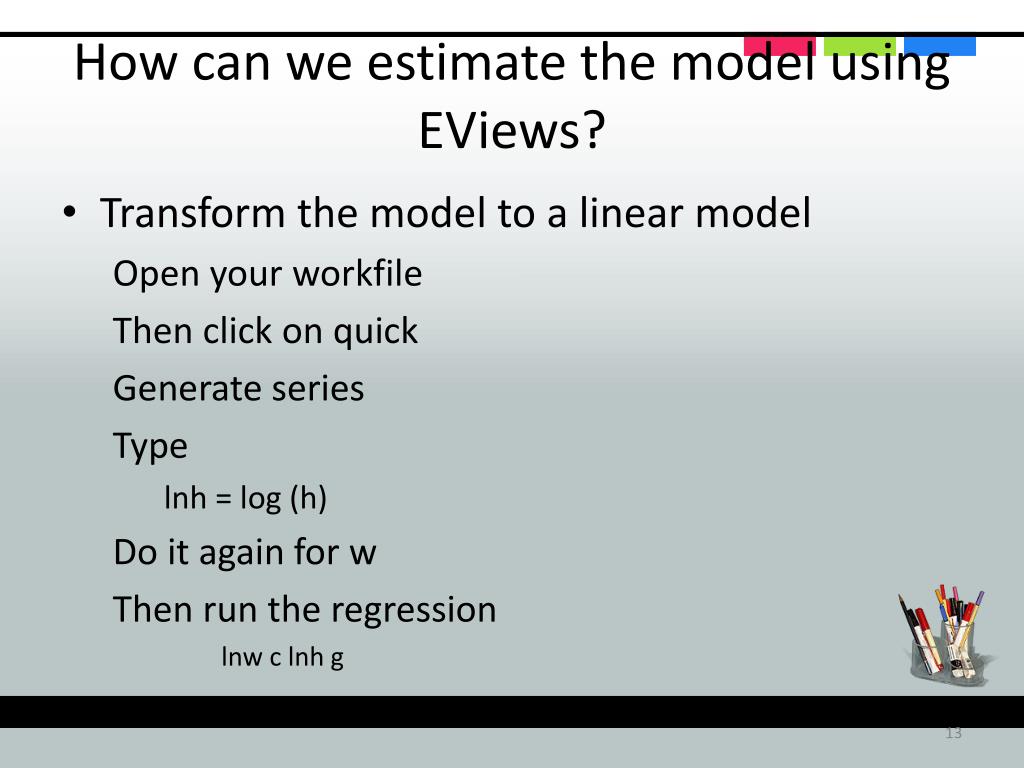 How can we estimate the model using EViews?

• Transform the model to a linear model

Open your workfile

Then click on quick

Generate series

Type

lnh = log (h)

Do it again for w

Then run the regression

lnw c lnh g

13